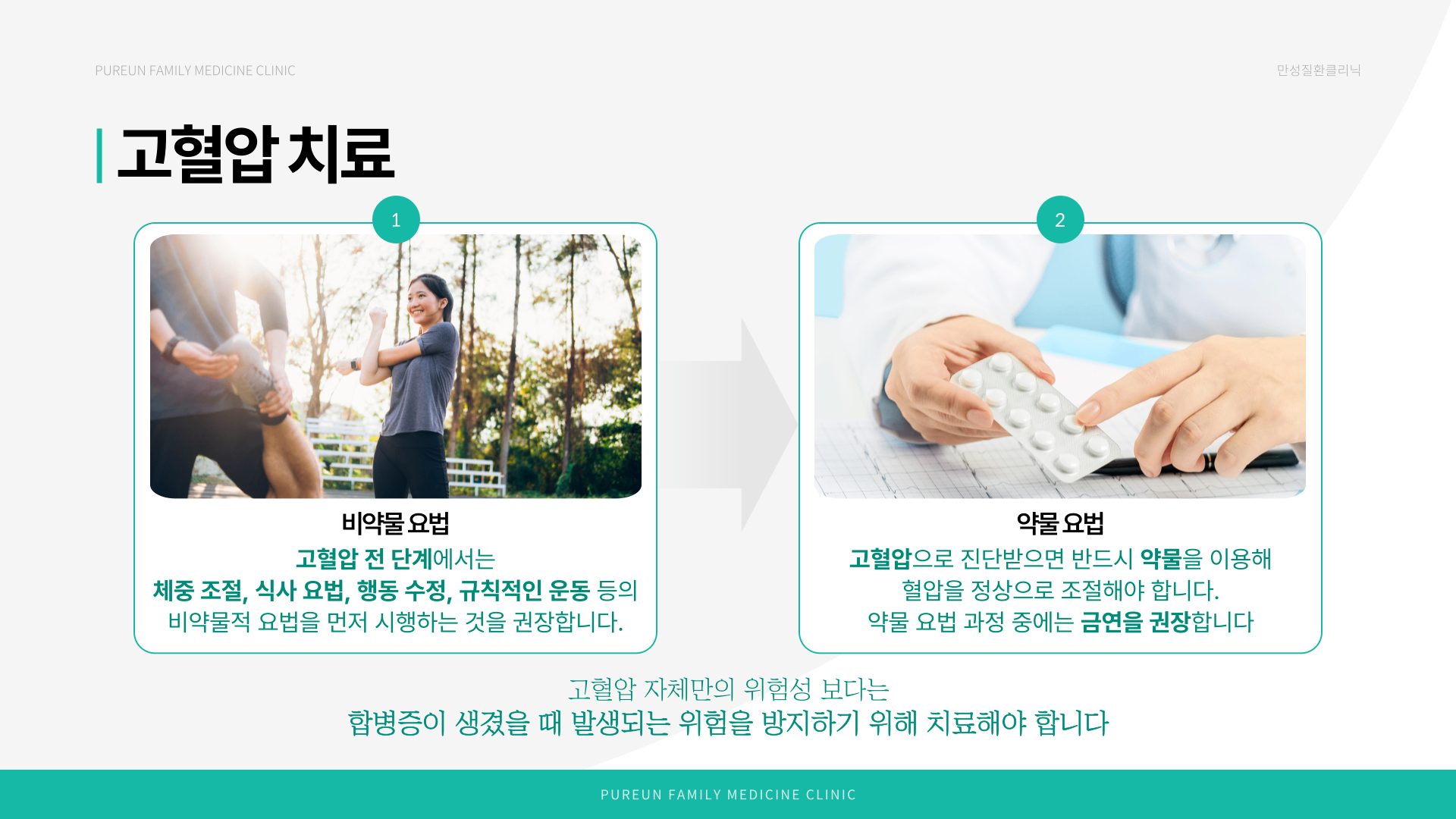 PUREUN FAMILY MEDICINE CLINIC

만성질환클리닉

고혈압 치료

1

비약물 요법

고혈압 전 단계에서는
체중 조절, 식사 요법, 행동 수정, 규칙적인 운동 등의
비약물적 요법을 먼저 시행하는 것을 권장합니다.

2

약물 요법

고혈압으로 진단받으면 반드시 약물을 이용해
혈압을 정상으로 조절해야 합니다.
약물 요법 과정 중에는 금연을 권장합니다

고혈압 자체만의 위험성 보다는
합병증이 생겼을 때 발생되는 위험을 방지하기 위해 치료해야 합니다

PUREUN FAMILY MEDICINE CLINIC